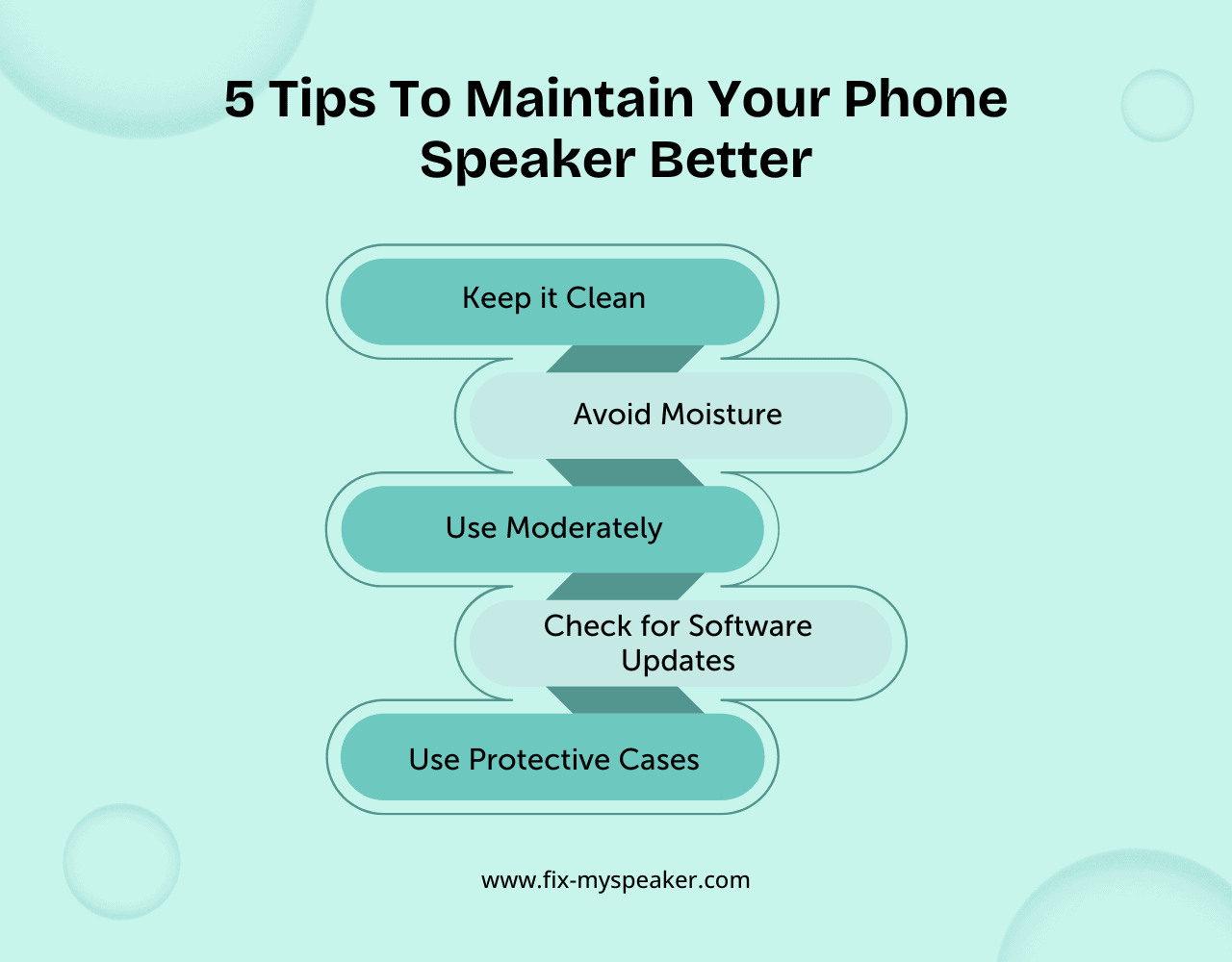 5 Tips To Maintain Your Phone Speaker Better

Keep it Clean

Avoid Moisture

Use Moderately

Check for Software Updates

Use Protective Cases

www.fix-myspeaker.com